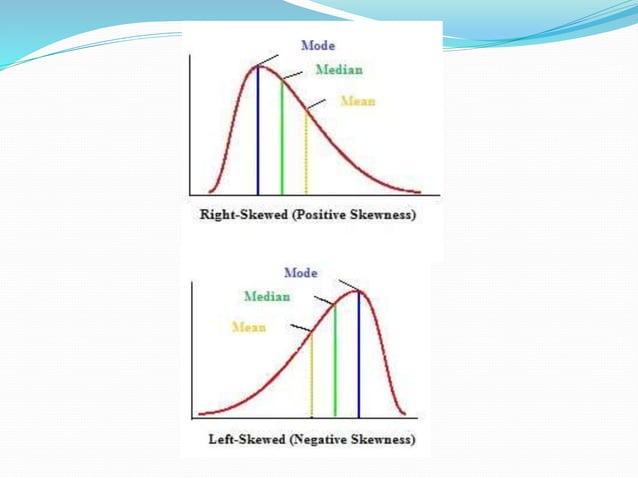 Mode

Median

Mean

Right-Skewed (Positive Skewness)

Mode

Median

Mean

Left-Skewed (Negative Skewness)